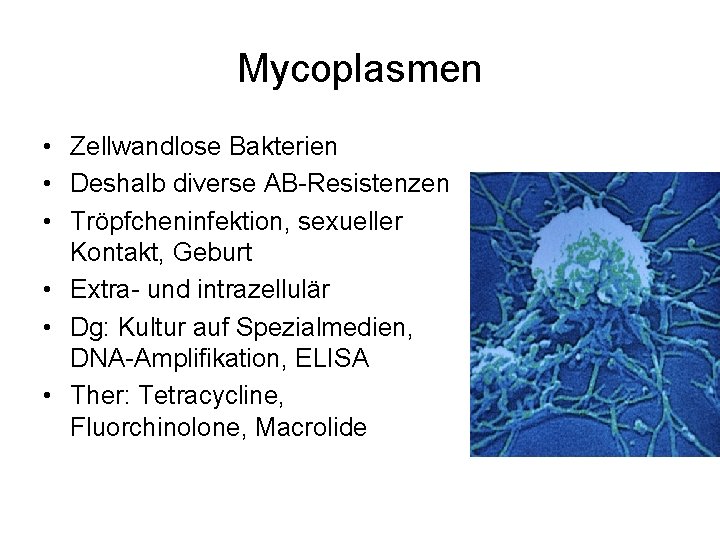 Mycoplasmen

• Zellwandlose Bakterien
• Deshalb diverse AB-Resistenzen
• Tröpfcheninfektion, sexueller Kontakt, Geburt
• Extra- und intrazellulär
• Dg: Kultur auf Spezialmedien, DNA-Amplifikation, ELISA
• Ther: Tetracycline, Fluorchinolone, Macrolide